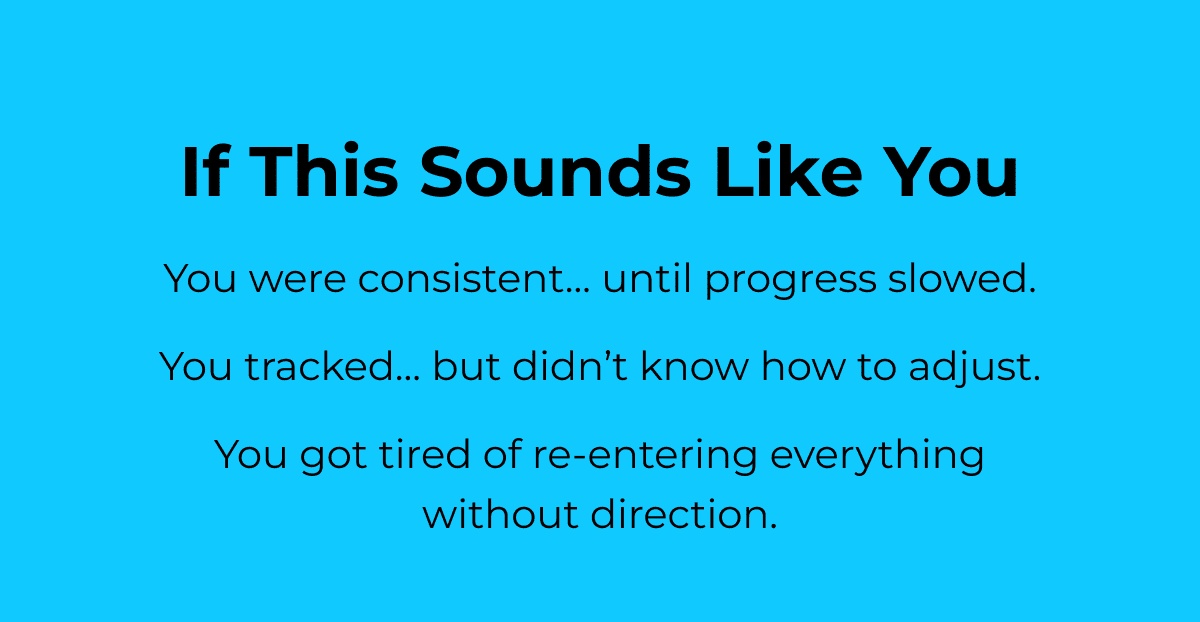 If This Sounds Like You

You were consistent… until progress slowed.

You tracked… but didn’t know how to adjust.

You got tired of re-entering everything without direction.